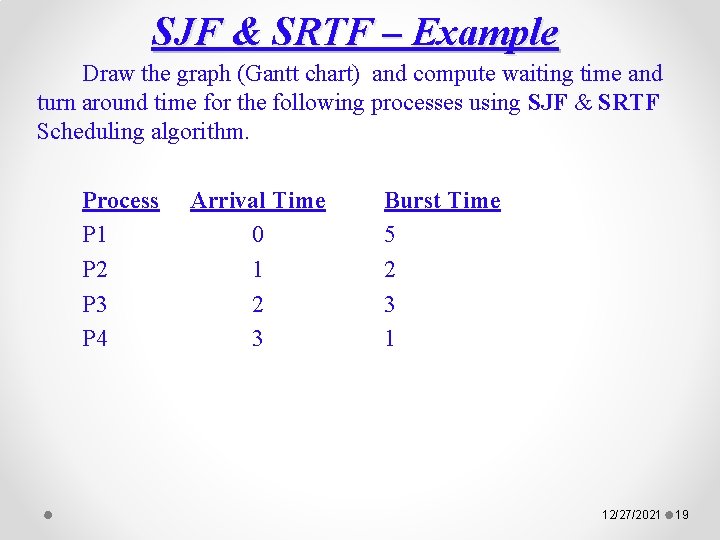 SJF & SRTF – Example

Draw the graph (Gantt chart) and compute waiting time and turn around time for the following processes using SJF & SRTF Scheduling algorithm.

| Process | Arrival Time | Burst Time |
|---|---|---|
| P1 | 0 | 5 |
| P2 | 1 | 2 |
| P3 | 2 | 3 |
| P4 | 3 | 1 |

12/27/2021 19